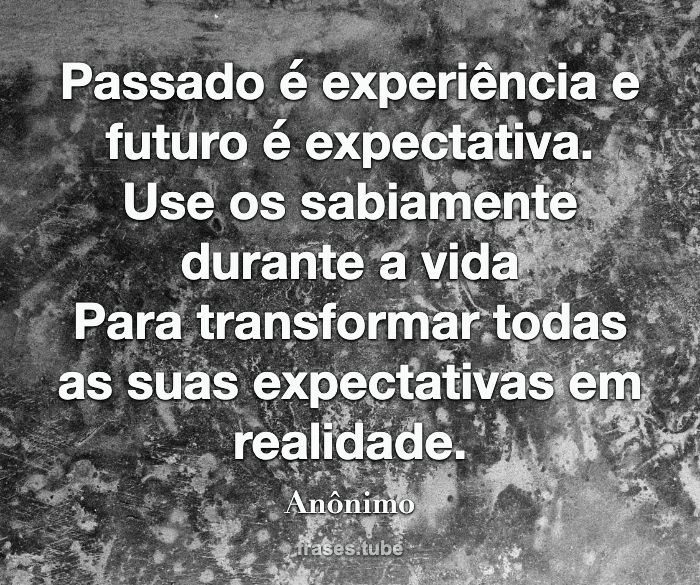 Passado é experiência e futuro é expectativa. Use os sabiamente durante a vida
Para transformar todas as suas expectativas em realidade.

Anônimo

frases.tube